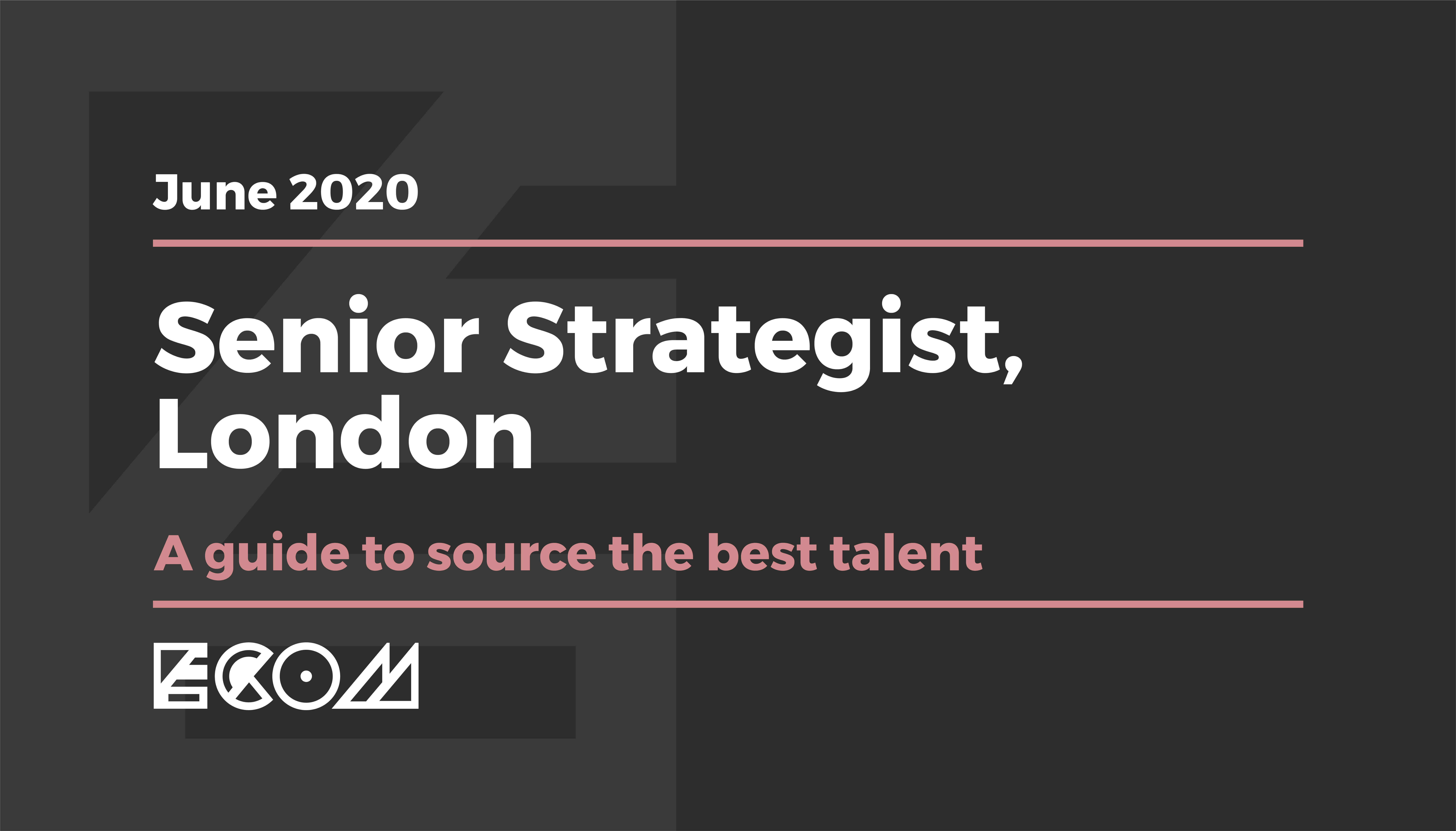 June 2020

Senior Strategist, London

A guide to source the best talent

ECOM